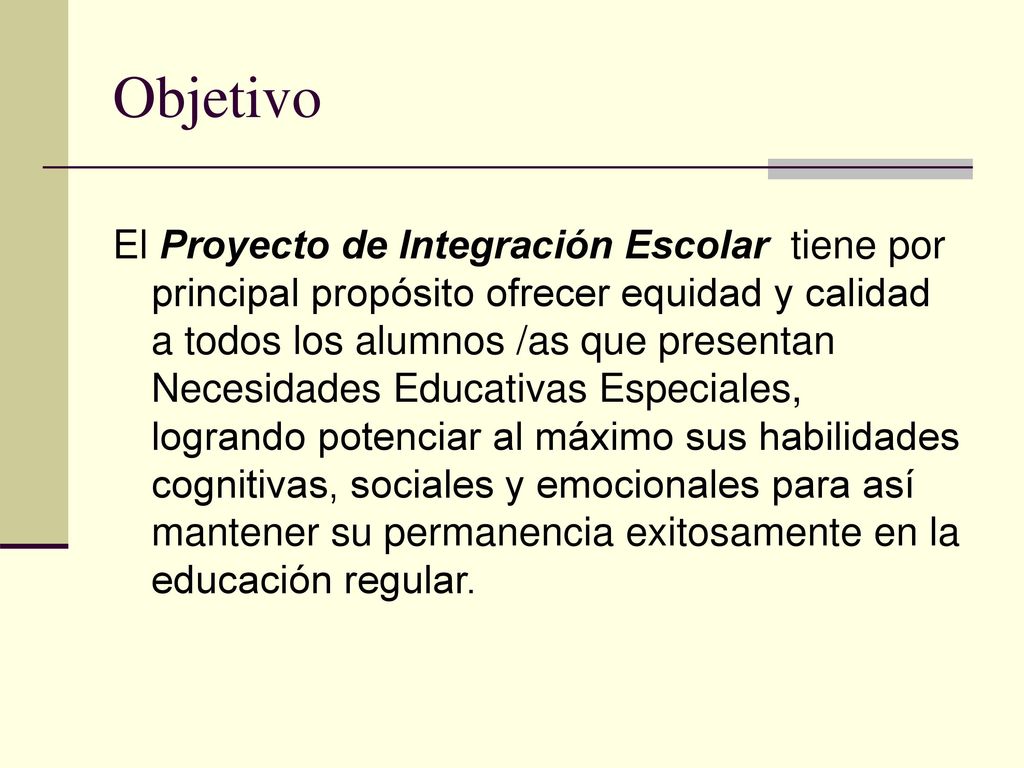 Objetivo

El Proyecto de Integración Escolar tiene por principal propósito ofrecer equidad y calidad a todos los alumnos /as que presentan Necesidades Educativas Especiales, logrando potenciar al máximo sus habilidades cognitivas, sociales y emocionales para así mantener su permanencia exitosamente en la educación regular.